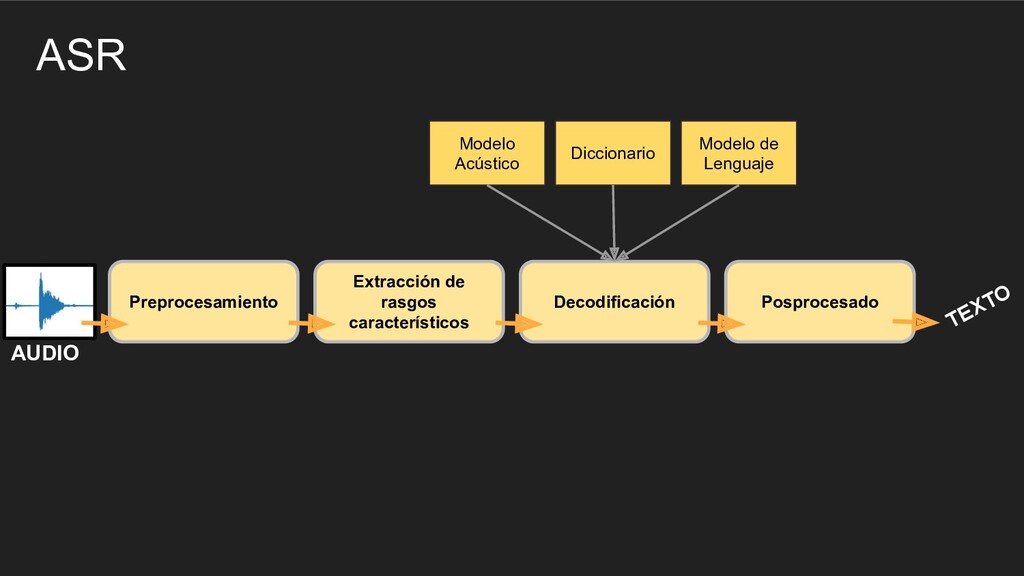 ASR

Modelo Acústico

Diccionario

Modelo de Lenguaje

AUDIO

Preprocesamiento

Extracción de rasgos característicos

Decodificación

Posprocesado

TEXTO